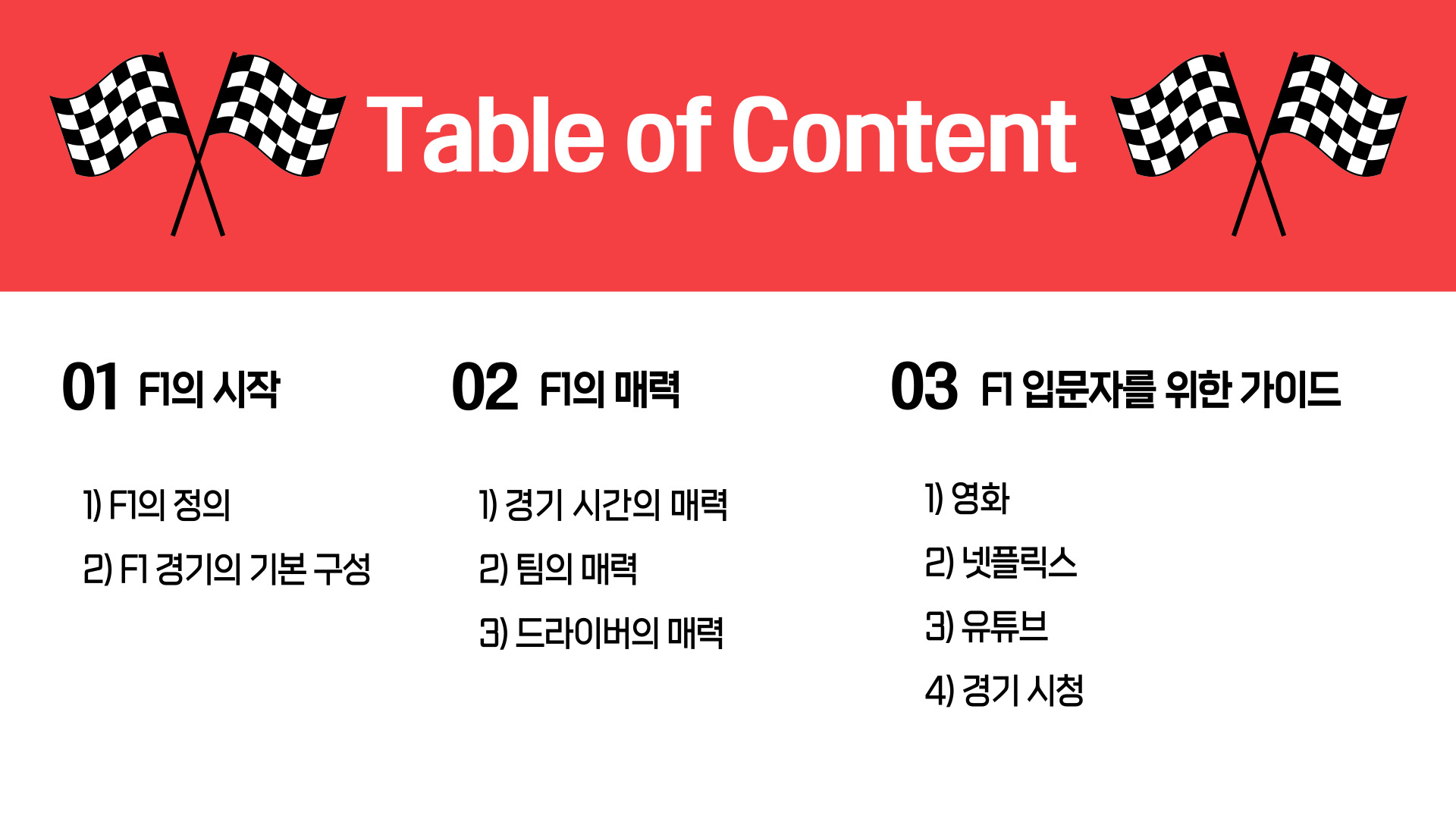 Table of Content

01 F1의 시작

1) F1의 정의

2) F1 경기의 기본 구성

02 F1의 매력

1) 경기 시간의 매력

2) 팀의 매력

3) 드라이버의 매력

03 F1 입문자를 위한 가이드

1) 영화

2) 넷플릭스

3) 유튜브

4) 경기 시청